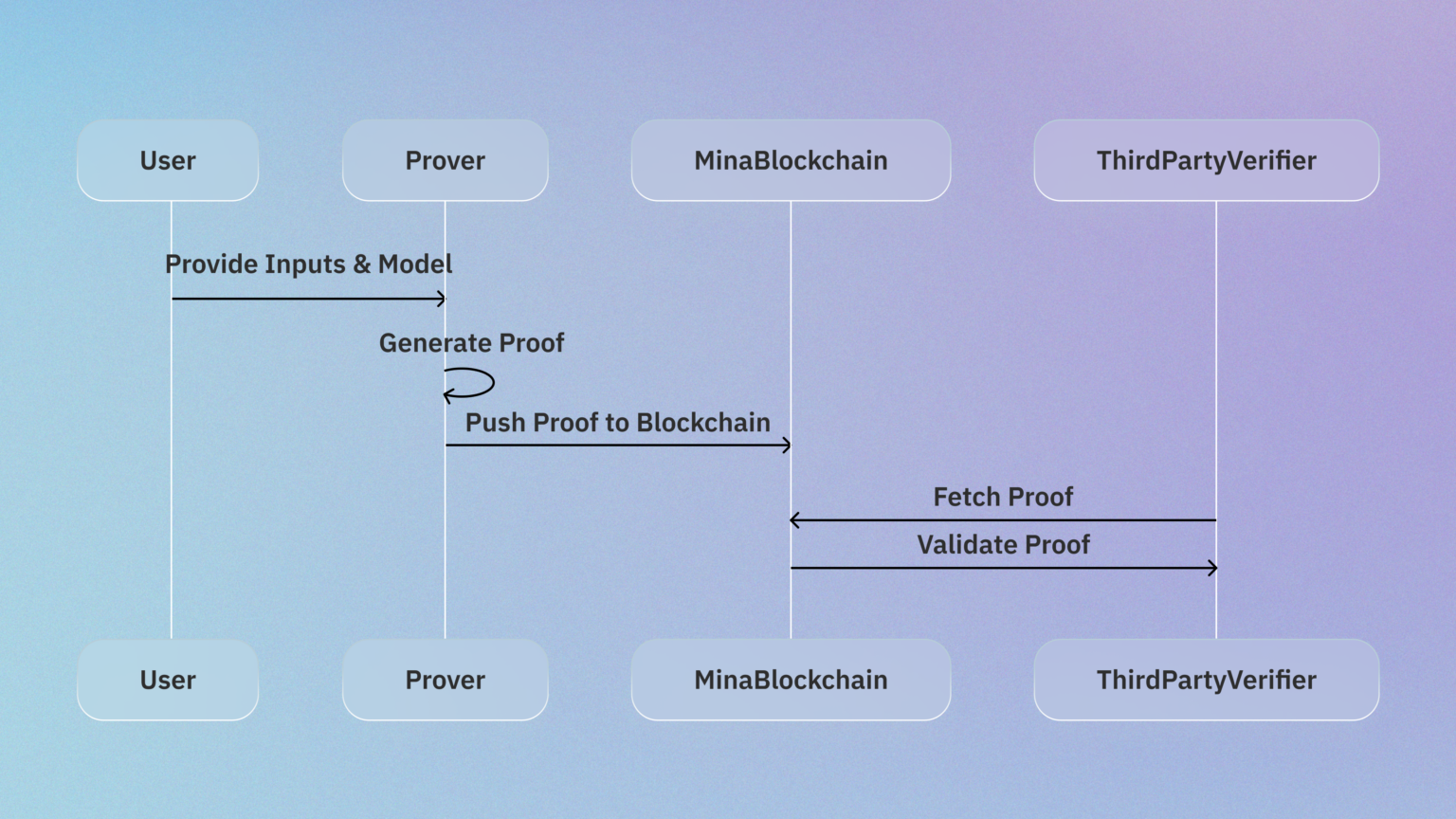 User

Prover

MinaBlockchain

ThirdPartyVerifier

Provide Inputs & Model

Generate Proof

Push Proof to Blockchain

Fetch Proof

Validate Proof

User

Prover

MinaBlockchain

ThirdPartyVerifier